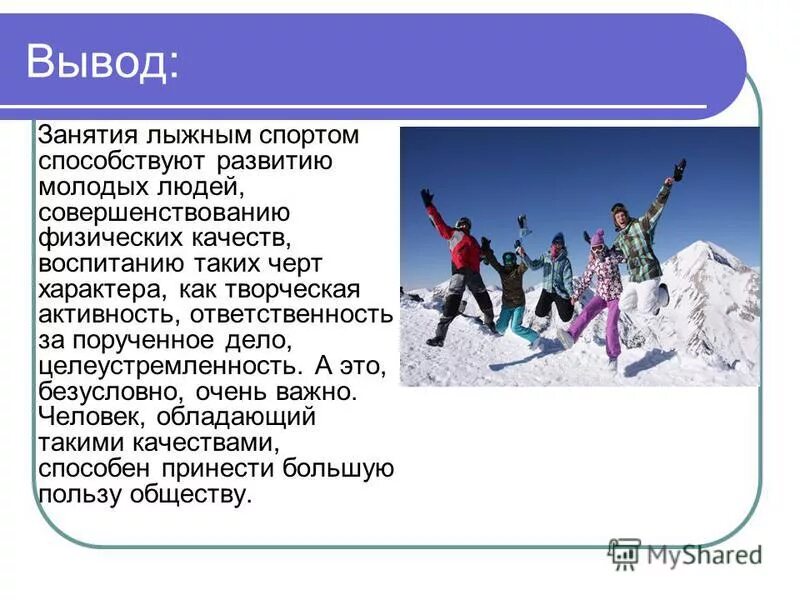 Вывод:

Занятия лыжным спортом способствуют развитию молодых людей, совершенствованию физических качеств, воспитанию таких черт характера, как творческая активность, ответственность за порученное дело, целеустремленность. А это, безусловно, очень важно. Человек, обладающий такими качествами, способен принести большую пользу обществу.

MyShared